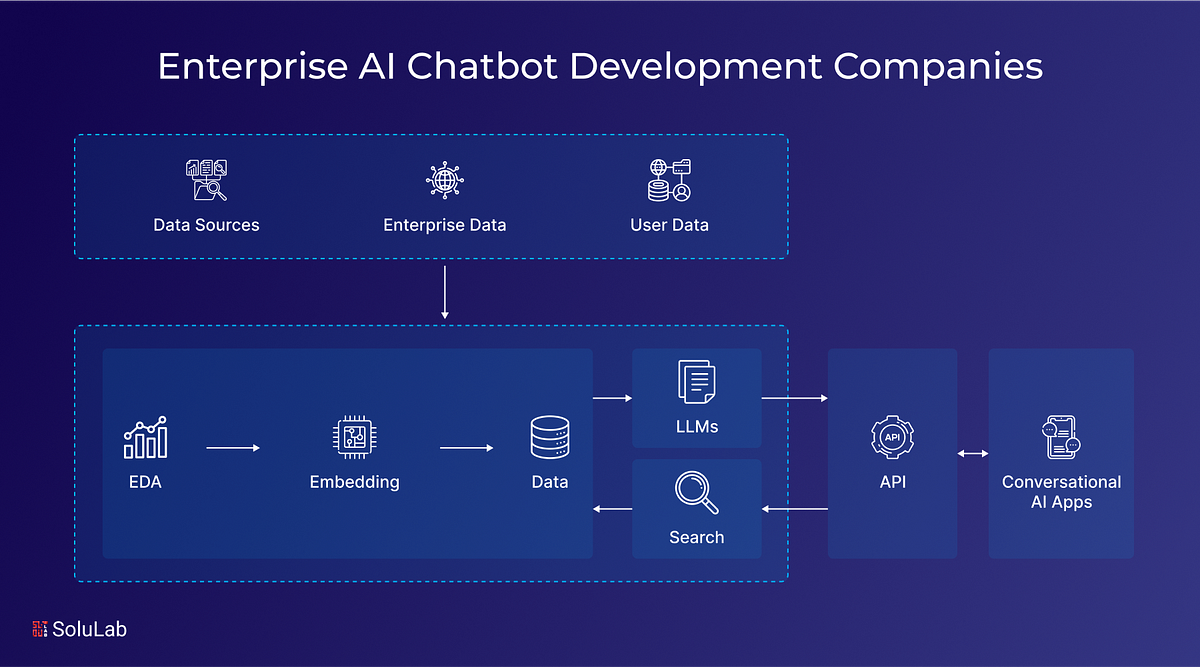 Enterprise AI Chatbot Development Companies

Data Sources

Enterprise Data

User Data

EDA

Embedding

Data

LLMs

Search

API

API

Conversational AI Apps

SoluLab